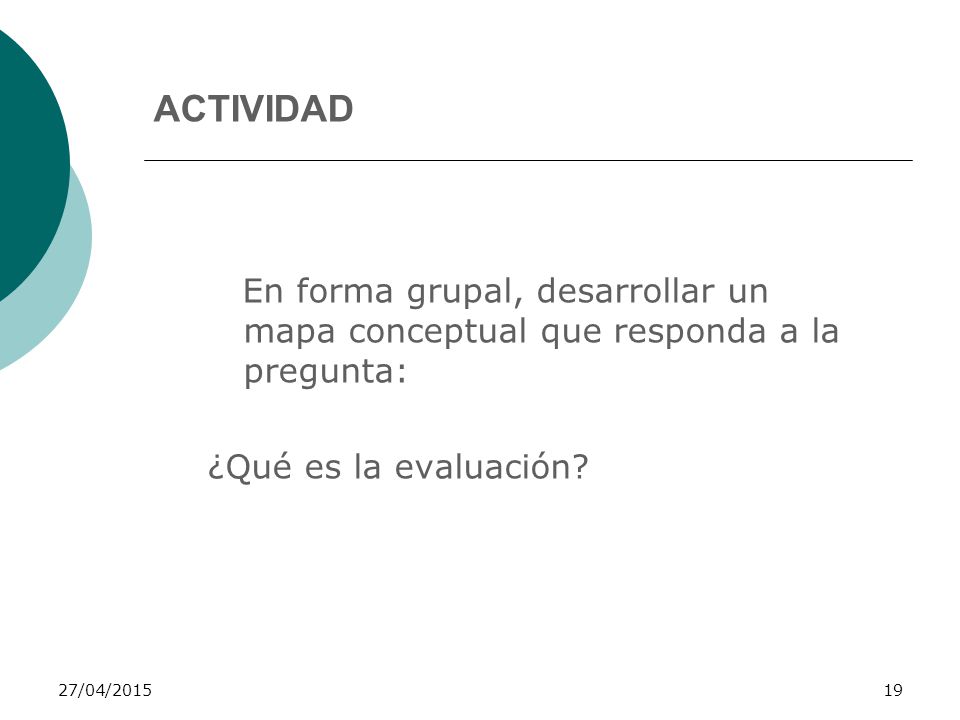 ACTIVIDAD

En forma grupal, desarrollar un mapa conceptual que responda a la pregunta:

¿Qué es la evaluación?

27/04/2015

19